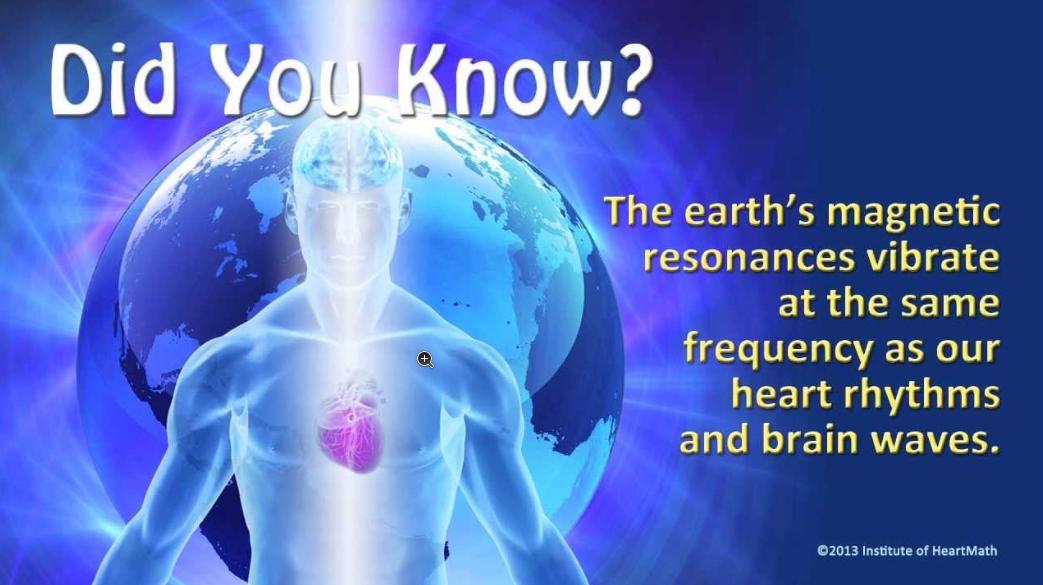 Did You Know?

The earth's magnetic resonances vibrate at the same frequency as our heart rhythms and brain waves.

©2013 Institute of HeartMath